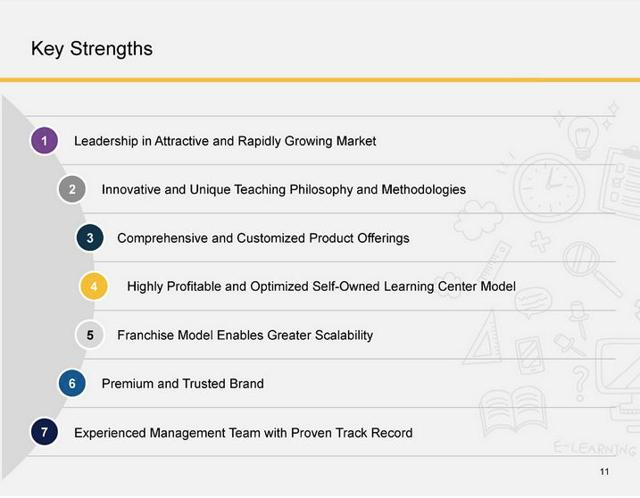 Key Strengths

1 Leadership in Attractive and Rapidly Growing Market

2 Innovative and Unique Teaching Philosophy and Methodologies

3 Comprehensive and Customized Product Offerings

4 Highly Profitable and Optimized Self-Owned Learning Center Model

5 Franchise Model Enables Greater Scalability

6 Premium and Trusted Brand

7 Experienced Management Team with Proven Track Record

E-LEARNING

11